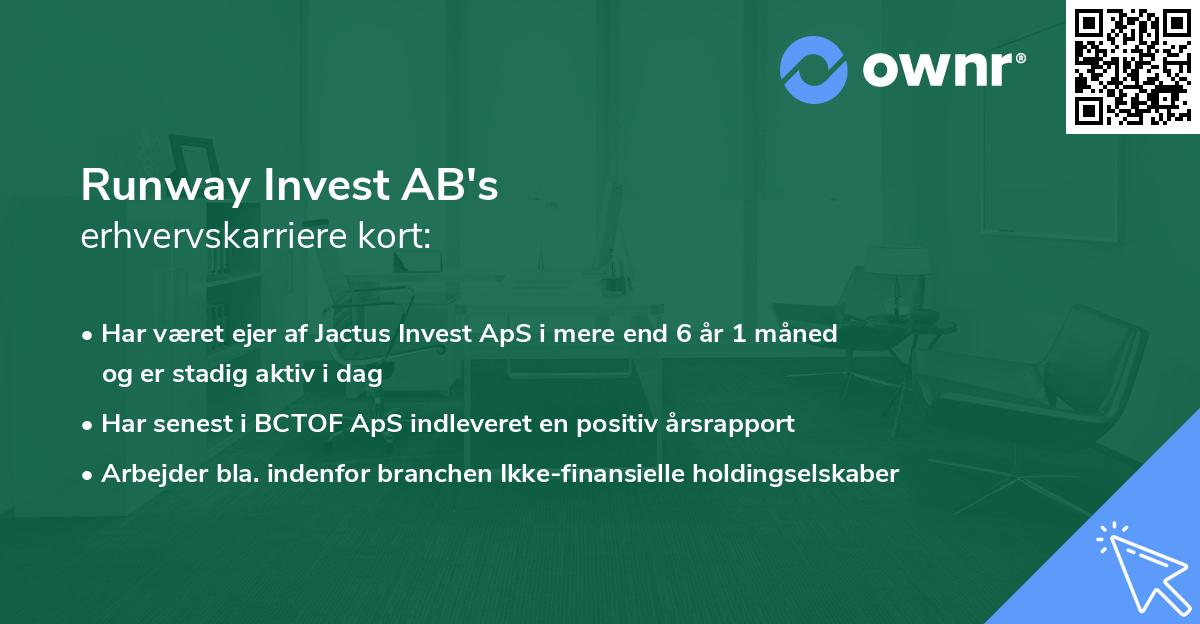 ownr®

Runway Invest AB's
erhvervskarriere kort:

• Har været ejer af Jactus Invest ApS i mere end 6 år 1 måned og er stadig aktiv i dag
• Har senest i BCTOF ApS indleveret en positiv årsrapport
• Arbejder bla. indenfor branchen Ikke-finansielle holdingselskaber